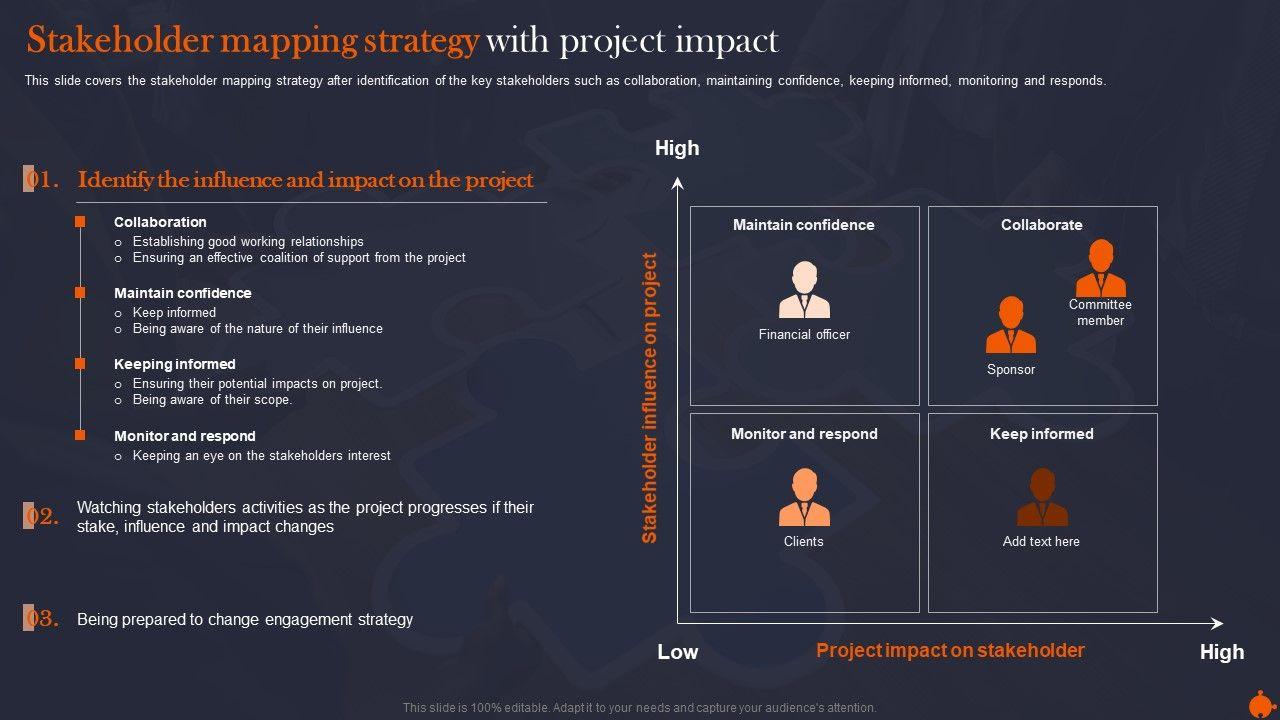 Stakeholder mapping strategy with project impact

This slide covers the stakeholder mapping strategy after identification of the key stakeholders such as collaboration, maintaining confidence, keeping informed, monitoring and responds.

01. Identify the influence and impact on the project

Collaboration
o Establishing good working relationships
o Ensuring an effective coalition of support from the project

Maintain confidence
o Keep informed
o Being aware of the nature of their influence

Keeping informed
o Ensuring their potential impacts on project.
o Being aware of their scope.

Monitor and respond
o Keeping an eye on the stakeholders interest

02. Watching stakeholders activities as the project progresses if their stake, influence and impact changes

03. Being prepared to change engagement strategy

High

Stakeholder influence on project

Maintain confidence
Financial officer

Collaborate
Committee member
Sponsor

Monitor and respond
Clients

Keep informed
Add text here

Low
Project impact on stakeholder
High

This slide is 100% editable. Adapt it to your needs and capture your audience's attention.